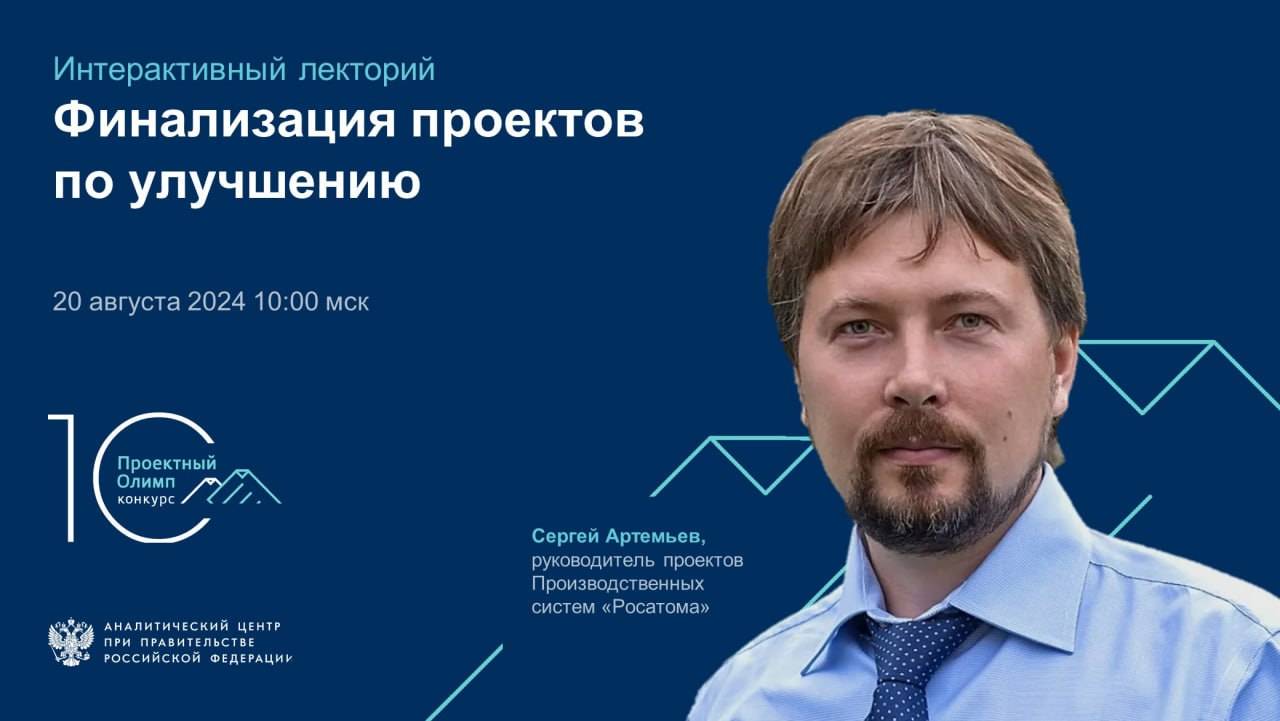 Интерактивный лекторий
Финализация проектов по улучшению

20 августа 2024 10:00 мск

10 Проектный Олимп конкурс

Сергей Артемьев, руководитель проектов Производственных систем «Росатома»

АНАЛИТИЧЕСКИЙ ЦЕНТР ПРИ ПРАВИТЕЛЬСТВЕ РОССИЙСКОЙ ФЕДЕРАЦИИ